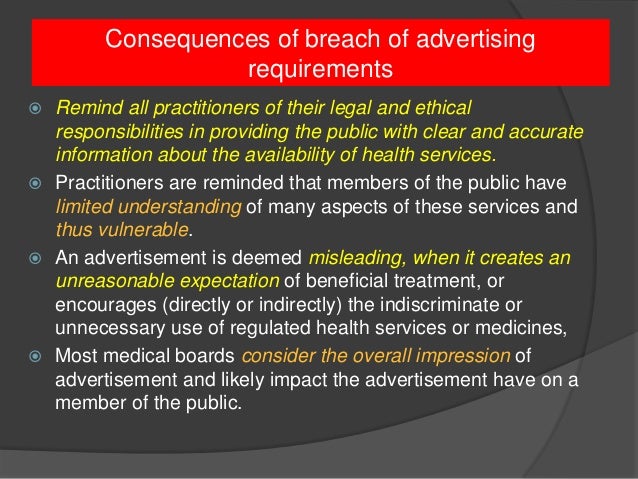 Consequences of breach of advertising requirements

• Remind all practitioners of their legal and ethical responsibilities in providing the public with clear and accurate information about the availability of health services.

• Practitioners are reminded that members of the public have limited understanding of many aspects of these services and thus vulnerable.

• An advertisement is deemed misleading, when it creates an unreasonable expectation of beneficial treatment, or encourages (directly or indirectly) the indiscriminate or unnecessary use of regulated health services or medicines,

• Most medical boards consider the overall impression of advertisement and likely impact the advertisement have on a member of the public.